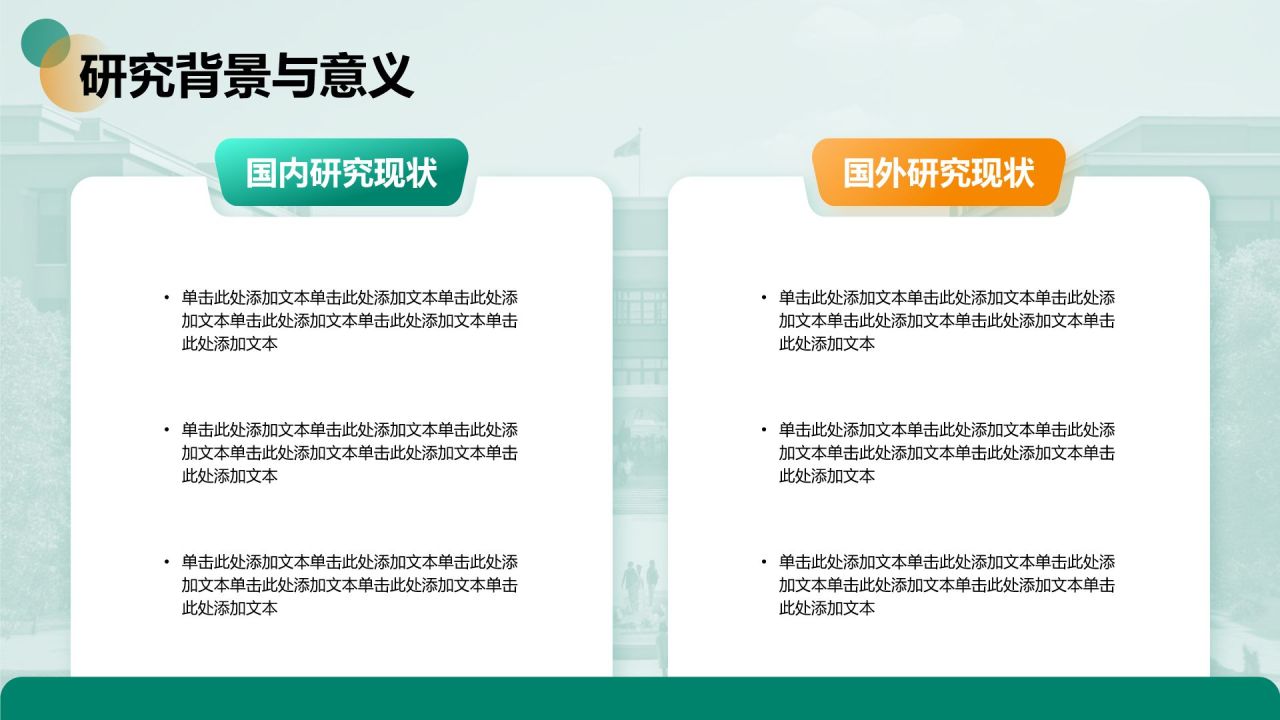 研究背景与意义

国内研究现状

• 单击此处添加文本单击此处添加文本单击此处添加文本单击此处添加文本单击此处添加文本单击此处添加文本

• 单击此处添加文本单击此处添加文本单击此处添加文本单击此处添加文本单击此处添加文本单击此处添加文本

• 单击此处添加文本单击此处添加文本单击此处添加文本单击此处添加文本单击此处添加文本单击此处添加文本

国外研究现状

• 单击此处添加文本单击此处添加文本单击此处添加文本单击此处添加文本单击此处添加文本单击此处添加文本

• 单击此处添加文本单击此处添加文本单击此处添加文本单击此处添加文本单击此处添加文本单击此处添加文本

• 单击此处添加文本单击此处添加文本单击此处添加文本单击此处添加文本单击此处添加文本单击此处添加文本